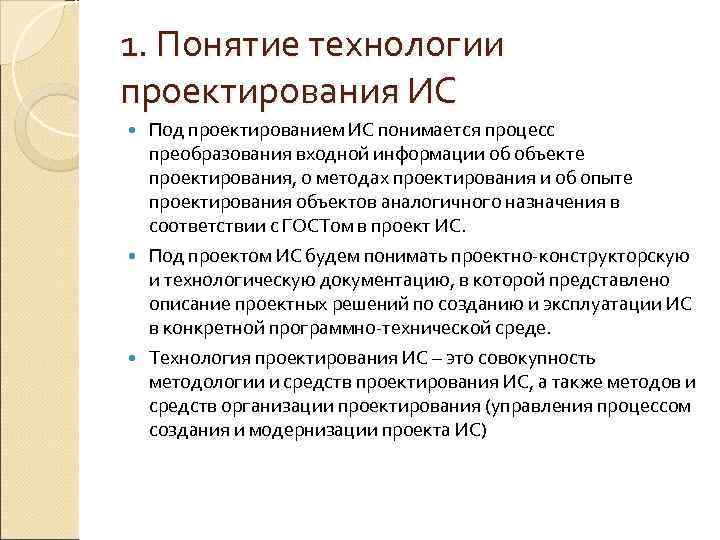 1. Понятие технологии проектирования ИС

Под проектированием ИС понимается процесс преобразования входной информации об объекте проектирования, о методах проектирования и об опыте проектирования объектов аналогичного назначения в соответствии с ГОСТом в проект ИС.

Под проектом ИС будем понимать проектно-конструкторскую и технологическую документацию, в которой представлено описание проектных решений по созданию и эксплуатации ИС в конкретной программно-технической среде.

Технология проектирования ИС – это совокупность методологии и средств проектирования ИС, а также методов и средств организации проектирования (управления процессом создания и модернизации проекта ИС)